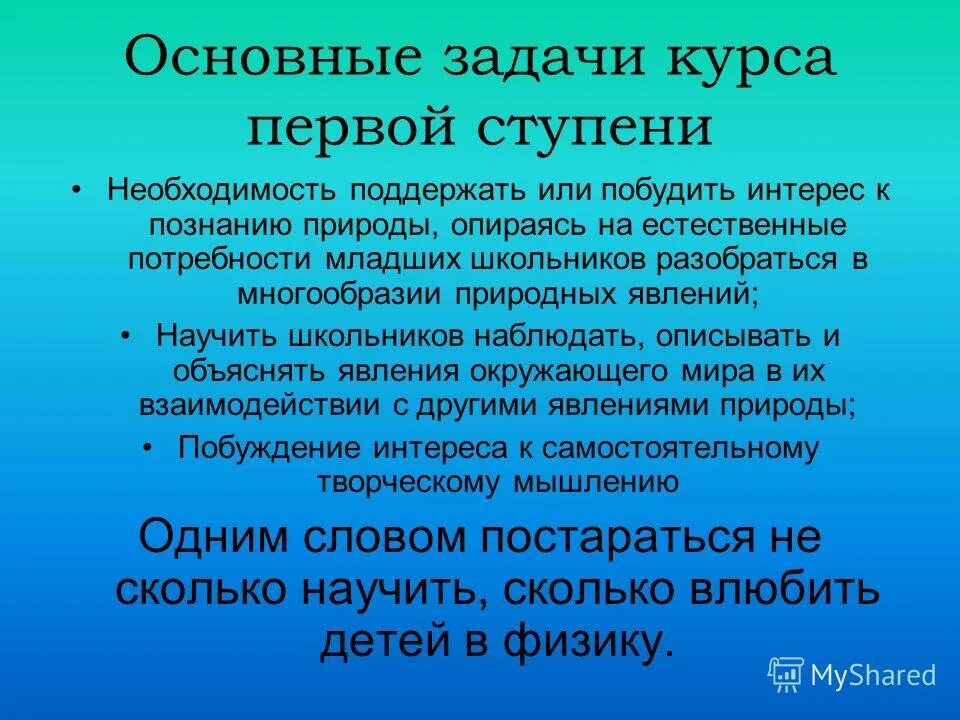 Основные задачи курса первой ступени

• Необходимость поддержать или побудить интерес к познанию природы, опираясь на естественные потребности младших школьников разобраться в многообразии природных явлений;
• Научить школьников наблюдать, описывать и объяснять явления окружающего мира в их взаимодействии с другими явлениями природы;
• Побуждение интереса к самостоятельному творческому мышлению

Одним словом постараться не сколько научить, сколько влюбить детей в физику.

MyShared